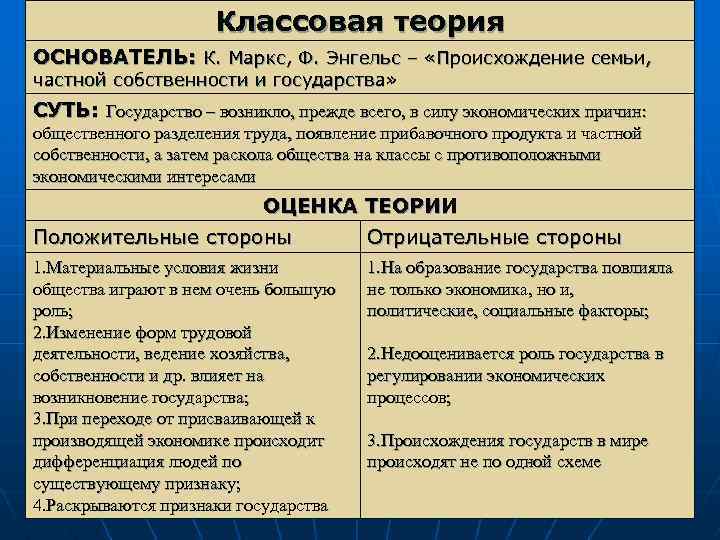 Классовая теория

ОСНОВАТЕЛЬ: К. Маркс, Ф. Энгельс – «Происхождение семьи, частной собственности и государства»

СУТЬ: Государство – возникло, прежде всего, в силу экономических причин: общественного разделения труда, появление прибавочного продукта и частной собственности, а затем раскола общества на классы с противоположными экономическими интересами

ОЦЕНКА ТЕОРИИ

| Положительные стороны | Отрицательные стороны |
|---|---|
| 1.Материальные условия жизни общества играют в нем очень большую роль; 2.Изменение форм трудовой деятельности, ведение хозяйства, собственности и др. влияет на возникновение государства; 3.При переходе от присваивающей к производящей экономике происходит дифференциация людей по существующему признаку; 4.Раскрываются признаки государства | 1.На образование государства повлияла не только экономика, но и, политические, социальные факторы; 2.Недооценивается роль государства в регулировании экономических процессов; 3.Происхождения государств в мире происходят не по одной схеме |